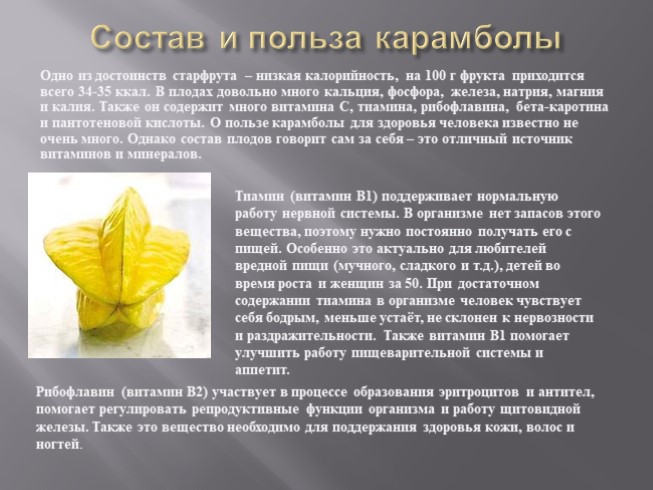 Состав и польза карамболы

Одно из достоинств старфрута – низкая калорийность, на 100 г фрукта приходится всего 34-35 ккал. В плодах довольно много кальция, фосфора, железа, натрия, магния и калия. Также он содержит много витамина С, тиамина, рибофлавина, бета-каротина и пантотеновой кислоты. О пользе карамболы для здоровья человека известно не очень много. Однако состав плодов говорит сам за себя – это отличный источник витаминов и минералов.

Тиамин (витамин В1) поддерживает нормальную работу нервной системы. В организме нет запасов этого вещества, поэтому нужно постоянно получать его с пищей. Особенно это актуально для любителей вредной пищи (мучного, сладкого и т.д.), детей во время роста и женщин за 50. При достаточном содержании тиамина в организме человек чувствует себя бодрым, меньше устаёт, не склонен к нервозности и раздражительности. Также витамин В1 помогает улучшить работу пищеварительной системы и аппетит.

Рибофлавин (витамин В2) участвует в процессе образования эритроцитов и антител, помогает регулировать репродуктивные функции организма и работу щитовидной железы. Также это вещество необходимо для поддержания здоровья кожи, волос и ногтей.